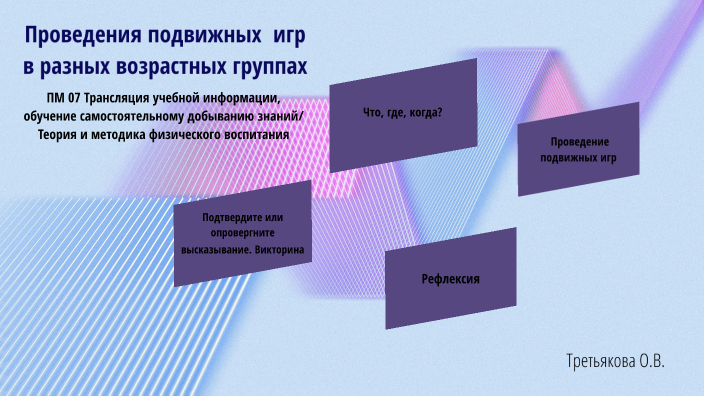 Проведения подвижных игр в разных возрастных группах

ПМ 07 Трансляция учебной информации, обучение самостоятельному добыванию знаний/ Теория и методика физического воспитания

Что, где, когда?

Проведение подвижных игр

Подтвердите или опровергните высказывание. Викторина

Рефлексия

Третьякова О.В.